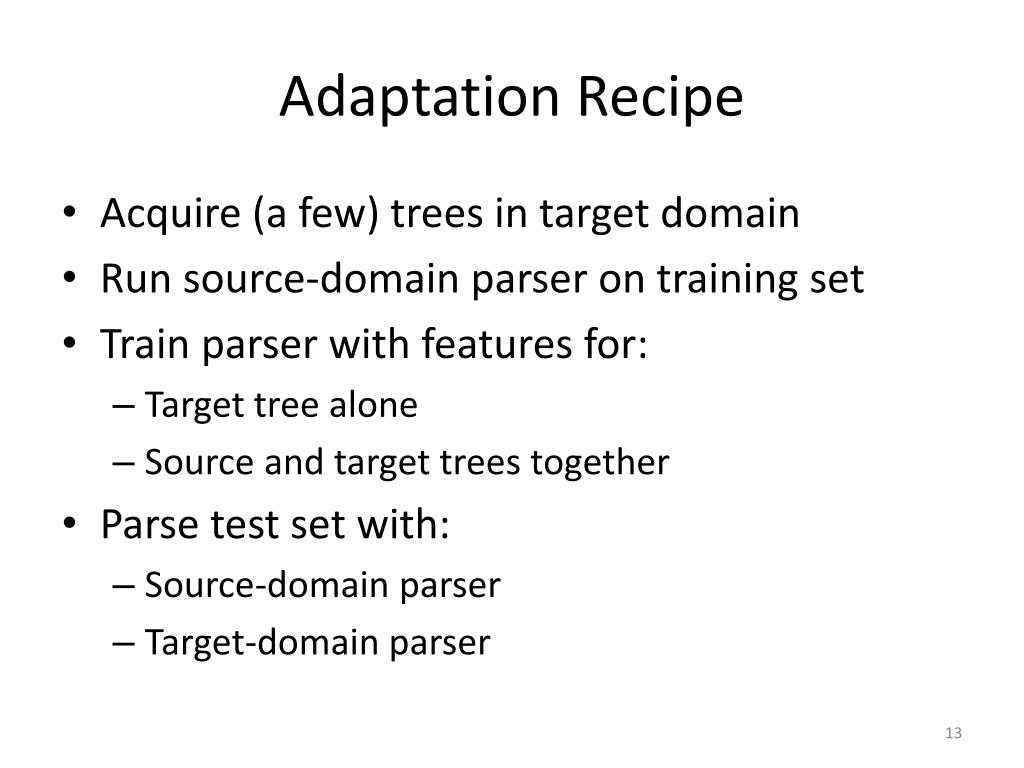 Adaptation Recipe

• Acquire (a few) trees in target domain
• Run source-domain parser on training set
• Train parser with features for:
– Target tree alone
– Source and target trees together
• Parse test set with:
– Source-domain parser
– Target-domain parser

13